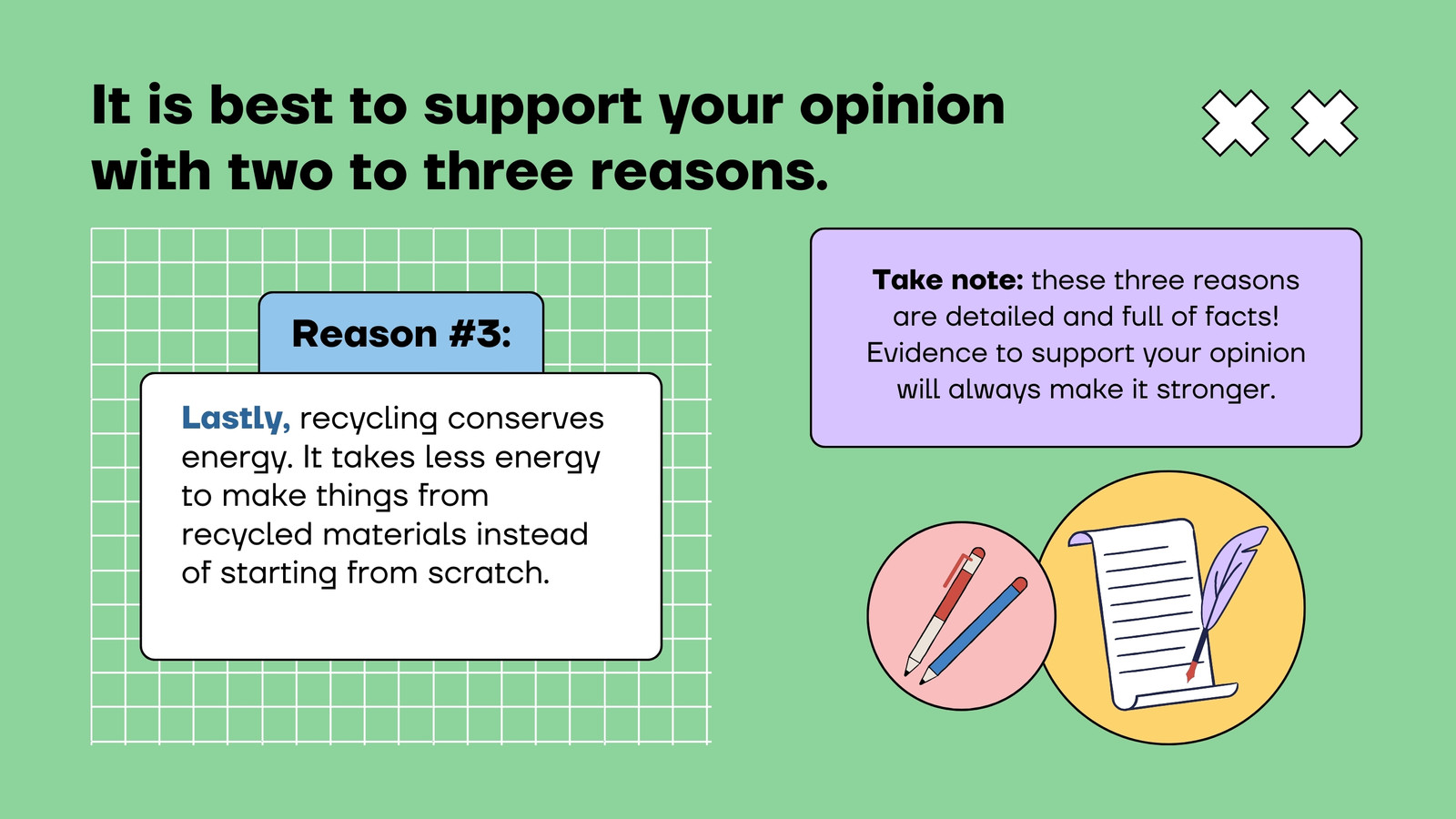 It is best to support your opinion with two to three reasons.

Reason #3:

Lastly, recycling conserves energy. It takes less energy to make things from recycled materials instead of starting from scratch.

Take note: these three reasons are detailed and full of facts! Evidence to support your opinion will always make it stronger.